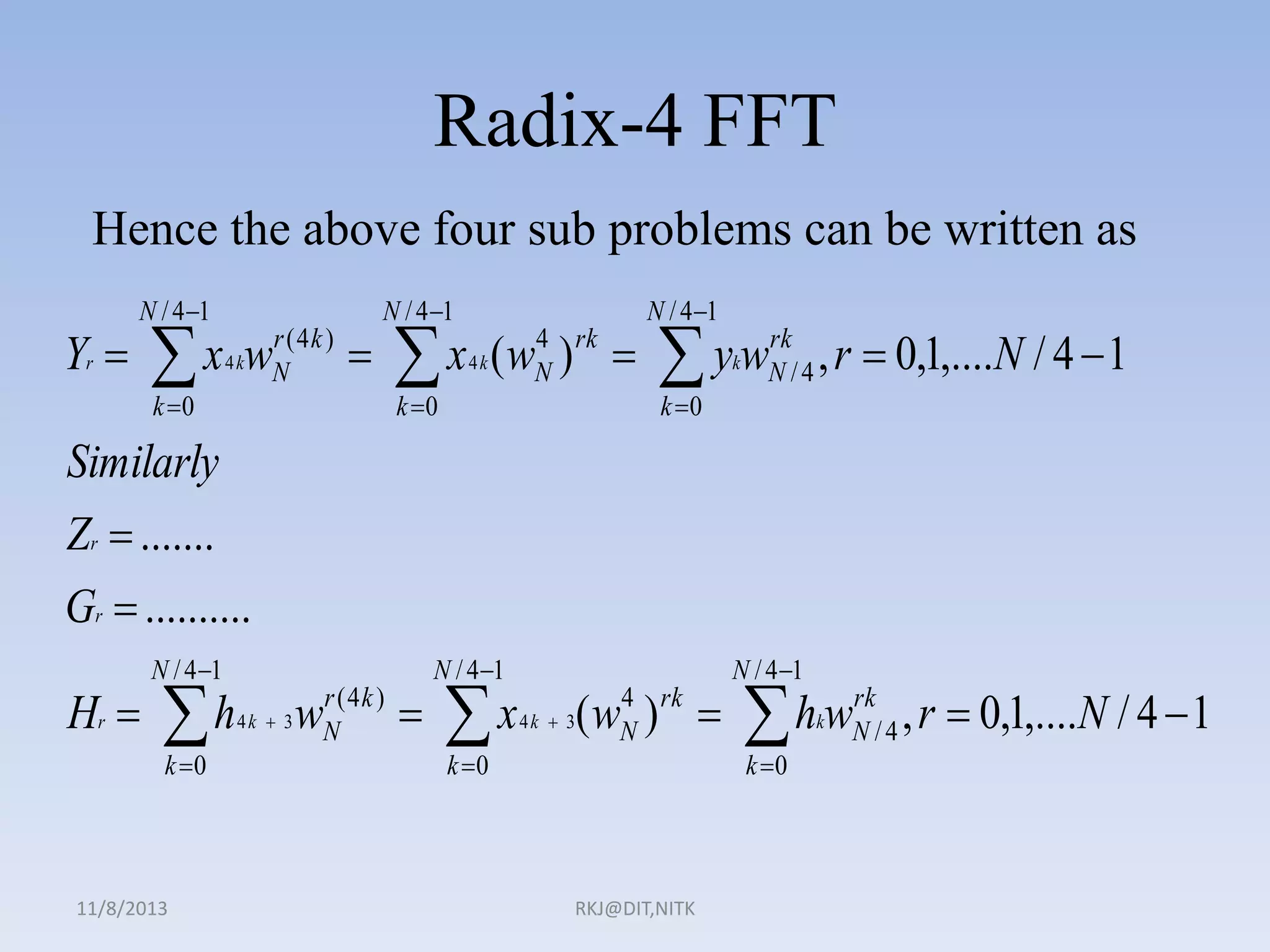 Radix-4 FFT

Hence the above four sub problems can be written as

$Y_r = \sum_{k=0}^{N/4-1} x_{4k} w_N^{r(4k)} = \sum_{k=0}^{N/4-1} x_{4k} (w_N^4)^{rk} = \sum_{k=0}^{N/4-1} y_k w_{N/4}^{rk}, r = 0,1,....N/4-1$

$Similarly$

$Z_r = .......$

$G_r = ..........$

$H_r = \sum_{k=0}^{N/4-1} h_{4k+3} w_N^{r(4k)} = \sum_{k=0}^{N/4-1} x_{4k+3} (w_N^4)^{rk} = \sum_{k=0}^{N/4-1} h_k w_{N/4}^{rk}, r = 0,1,....N/4-1$

11/8/2013

RKJ@DIT,NITK